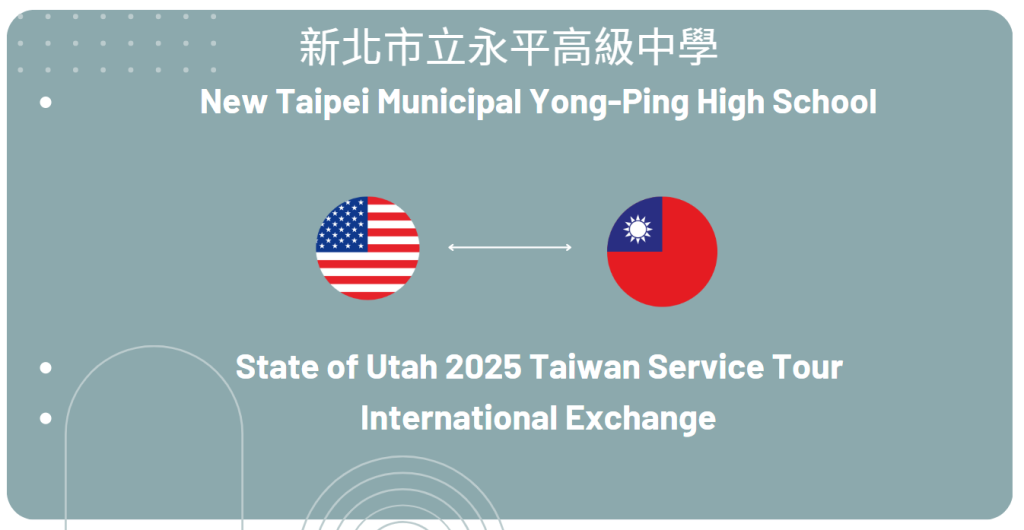 新北市立永平高級中學

• New Taipei Municipal Yong-Ping High School

• State of Utah 2025 Taiwan Service Tour
• International Exchange